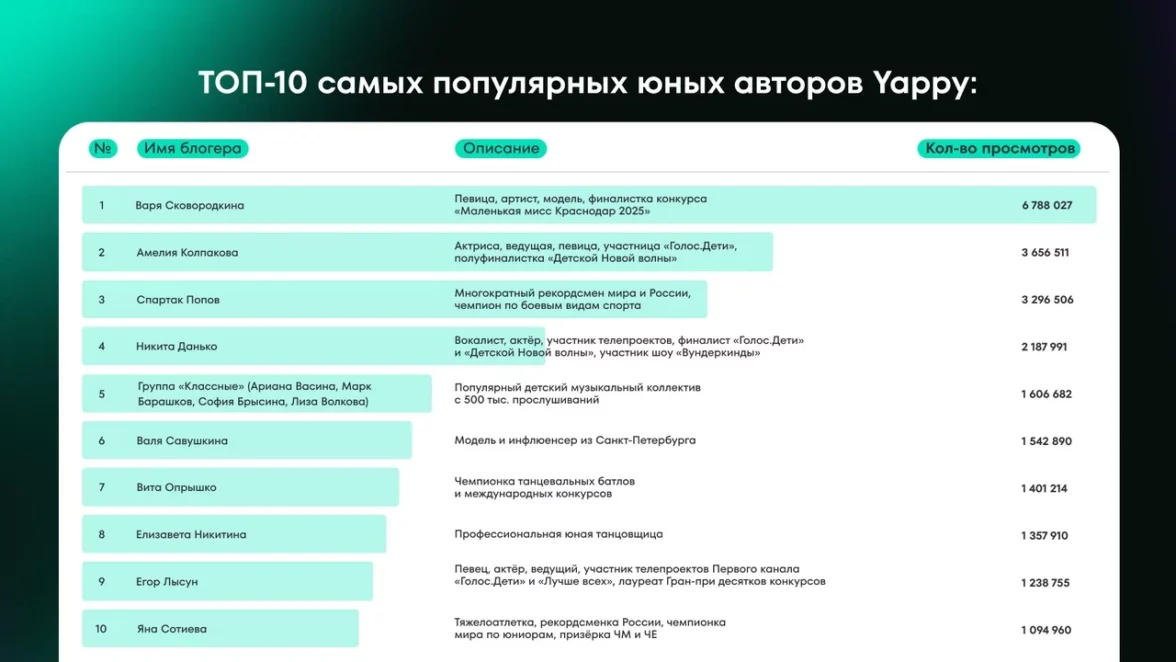 ТОП-10 самых популярных юных авторов Yappy:

| № | Имя блогера | Описание | Кол-во просмотров |
|---|---|---|---|
| 1 | Варя Сковородкина | Певица, артист, модель, финалистка конкурса «Маленькая мисс Краснодар 2025» | 6 788 027 |
| 2 | Амелия Колпакова | Актриса, ведущая, певица, участница «Голос.Дети», полуфиналистка «Детской Новой волны» | 3 656 511 |
| 3 | Спартак Попов | Многократный рекордсмен мира и России, чемпион по боевым видам спорта | 3 296 506 |
| 4 | Никита Данько | Вокалист, актёр, участник телепроектов, финалист «Голос.Дети» и «Детской Новой волны», участник шоу «Вундеркинды» | 2 187 991 |
| 5 | Группа «Классные» (Ариана Васина, Марк Барашков, София Брысина, Лиза Волкова) | Популярный детский музыкальный коллектив с 500 тыс. прослушиваний | 1 606 682 |
| 6 | Валя Савушкина | Модель и инфлюенсер из Санкт-Петербурга | 1 542 890 |
| 7 | Вита Опрышко | Чемпионка танцевальных батлов и международных конкурсов | 1 401 214 |
| 8 | Елизавета Никитина | Профессиональная юная танцовщица | 1 357 910 |
| 9 | Егор Лысун | Певец, актёр, ведущий, участник телепроектов Первого канала «Голос.Дети» и «Лучше всех», лауреат Гран-при десятков конкурсов | 1 238 755 |
| 10 | Яна Сотиева | Тяжелоатлетка, рекордсменка России, чемпионка мира по юниорам, призёрка ЧМ и ЧЕ | 1 094 960 |